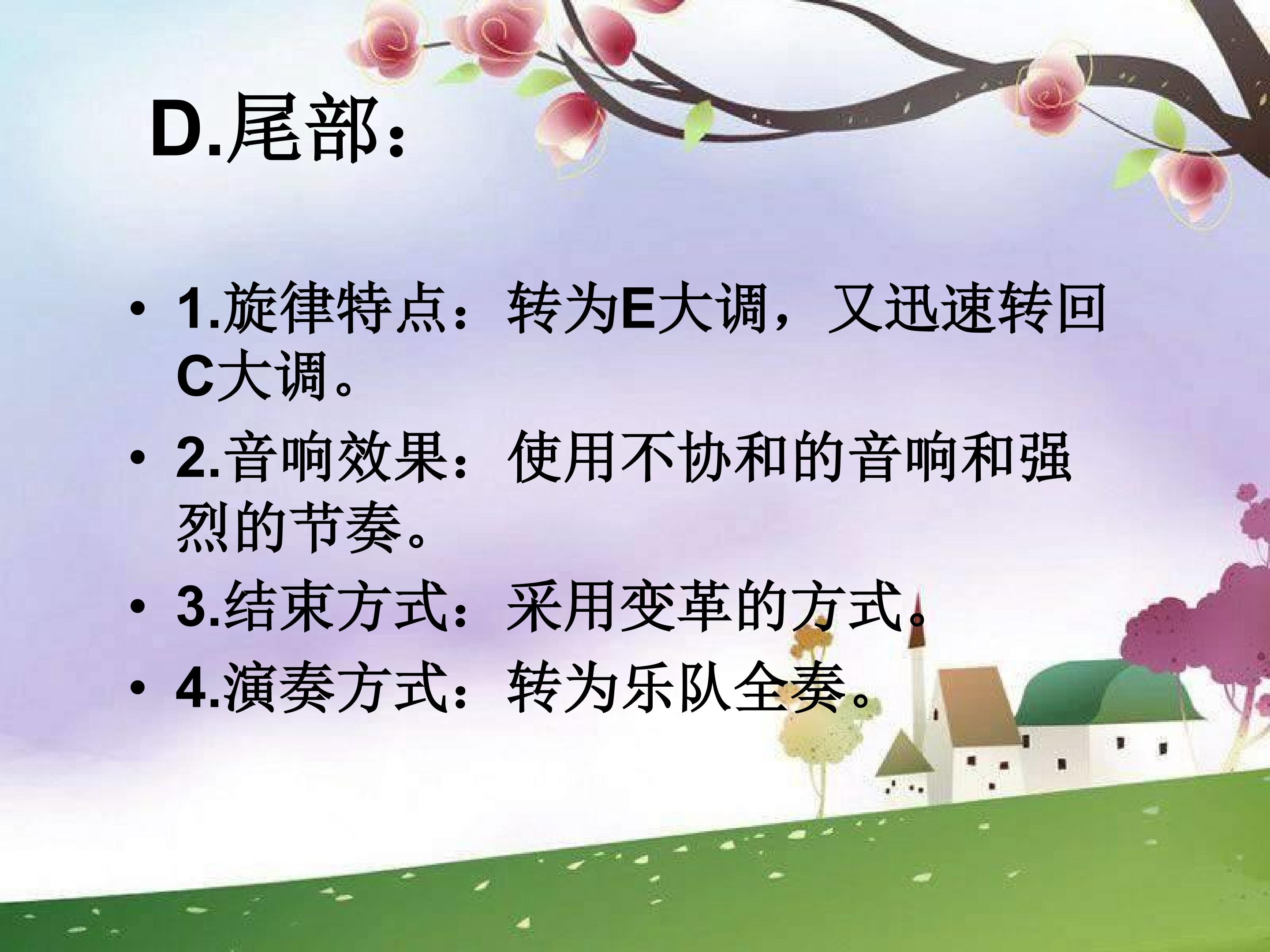 D.尾部：

• 1.旋律特点：转为E大调，又迅速转回C大调。
• 2.音响效果：使用不协和的音响和强烈的节奏。
• 3.结束方式：采用变革的方式。
• 4.演奏方式：转为乐队全奏。